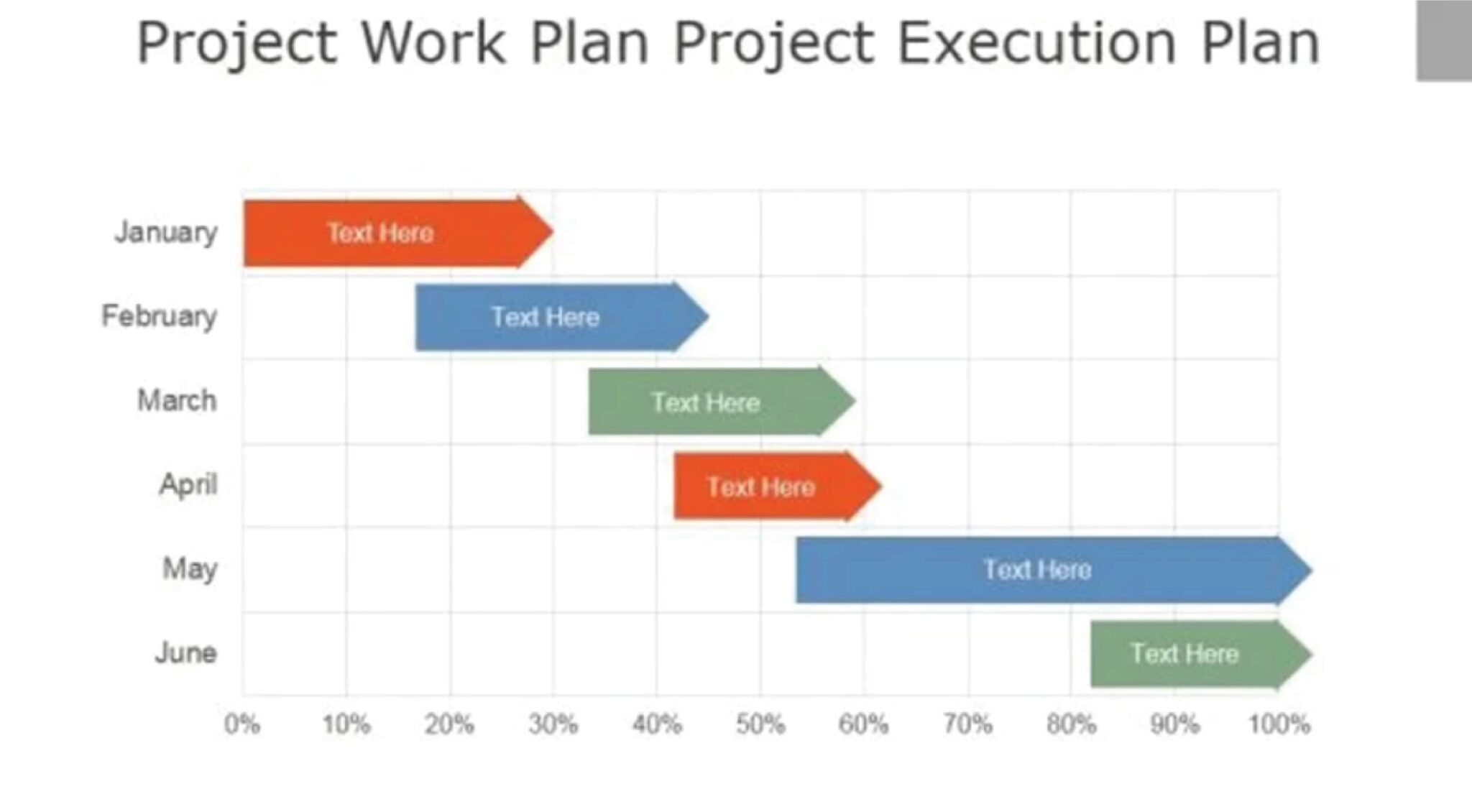 Project Work Plan Project Execution Plan

January
Text Here

February
Text Here

March
Text Here

April
Text Here

May
Text Here

June
Text Here

0% 10% 20% 30% 40% 50% 60% 70% 80% 90% 100%